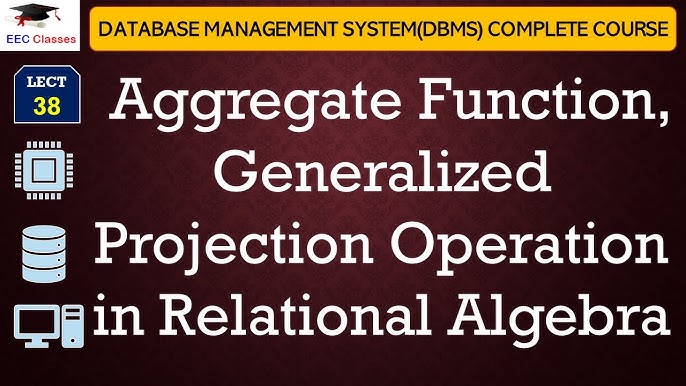 EEC Classes

DATABASE MANAGEMENT SYSTEM(DBMS) COMPLETE COURSE

LECT
38

Aggregate Function, Generalized Projection Operation in Relational Algebra